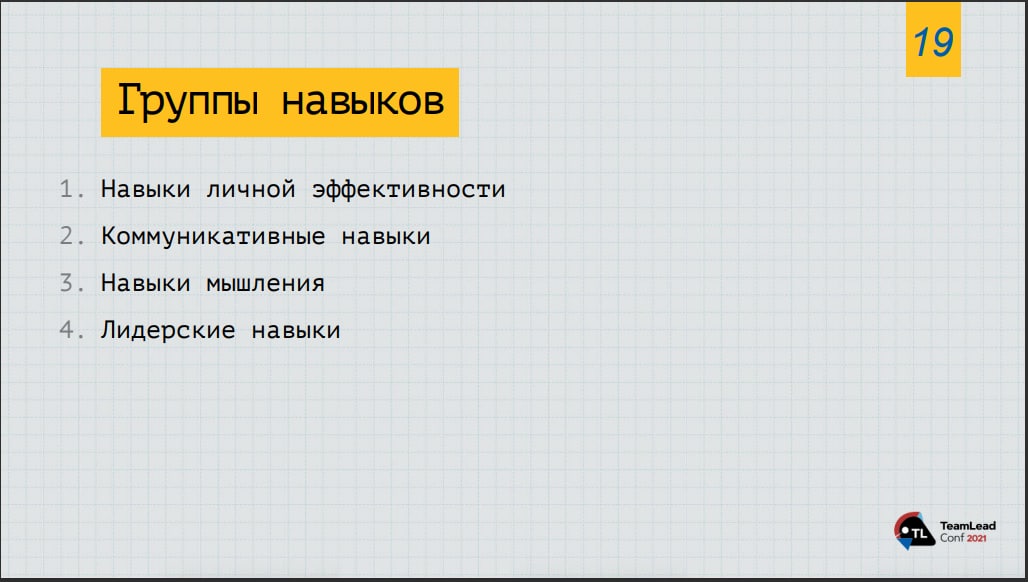 19

Группы навыков

1. Навыки личной эффективности
2. Коммуникативные навыки
3. Навыки мышления
4. Лидерские навыки

TL TeamLead Conf 2021